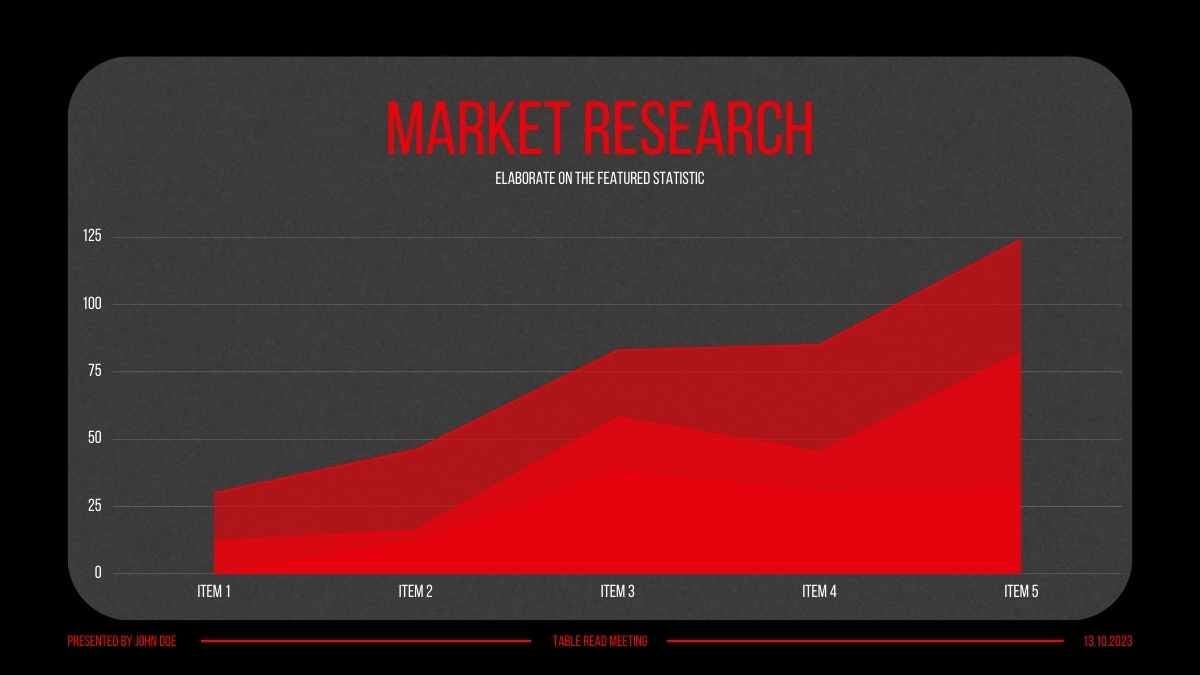 MARKET RESEARCH

ELABORATE ON THE FEATURED STATISTIC

125
100
75
50
25
0

ITEM 1
ITEM 2
ITEM 3
ITEM 4
ITEM 5

PRESENTED BY JOHN DOE
TABLE READ MEETING
13.10.2023